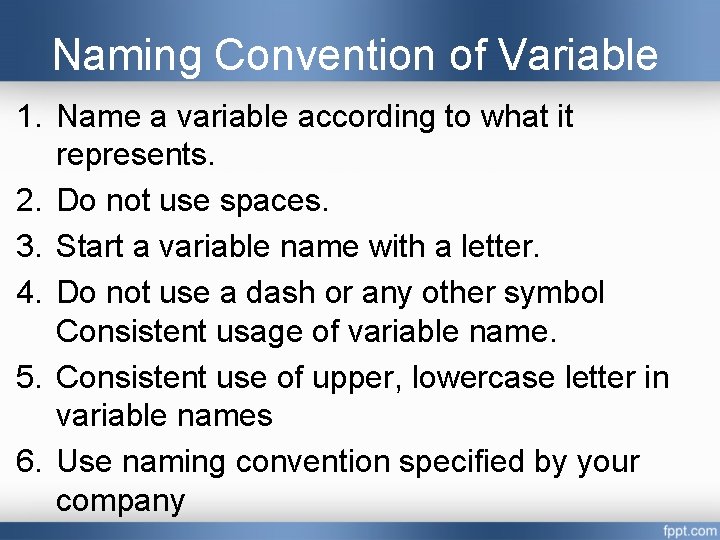 Naming Convention of Variable

1. Name a variable according to what it represents.
2. Do not use spaces.
3. Start a variable name with a letter.
4. Do not use a dash or any other symbol Consistent usage of variable name.
5. Consistent use of upper, lowercase letter in variable names
6. Use naming convention specified by your company

fppt.com